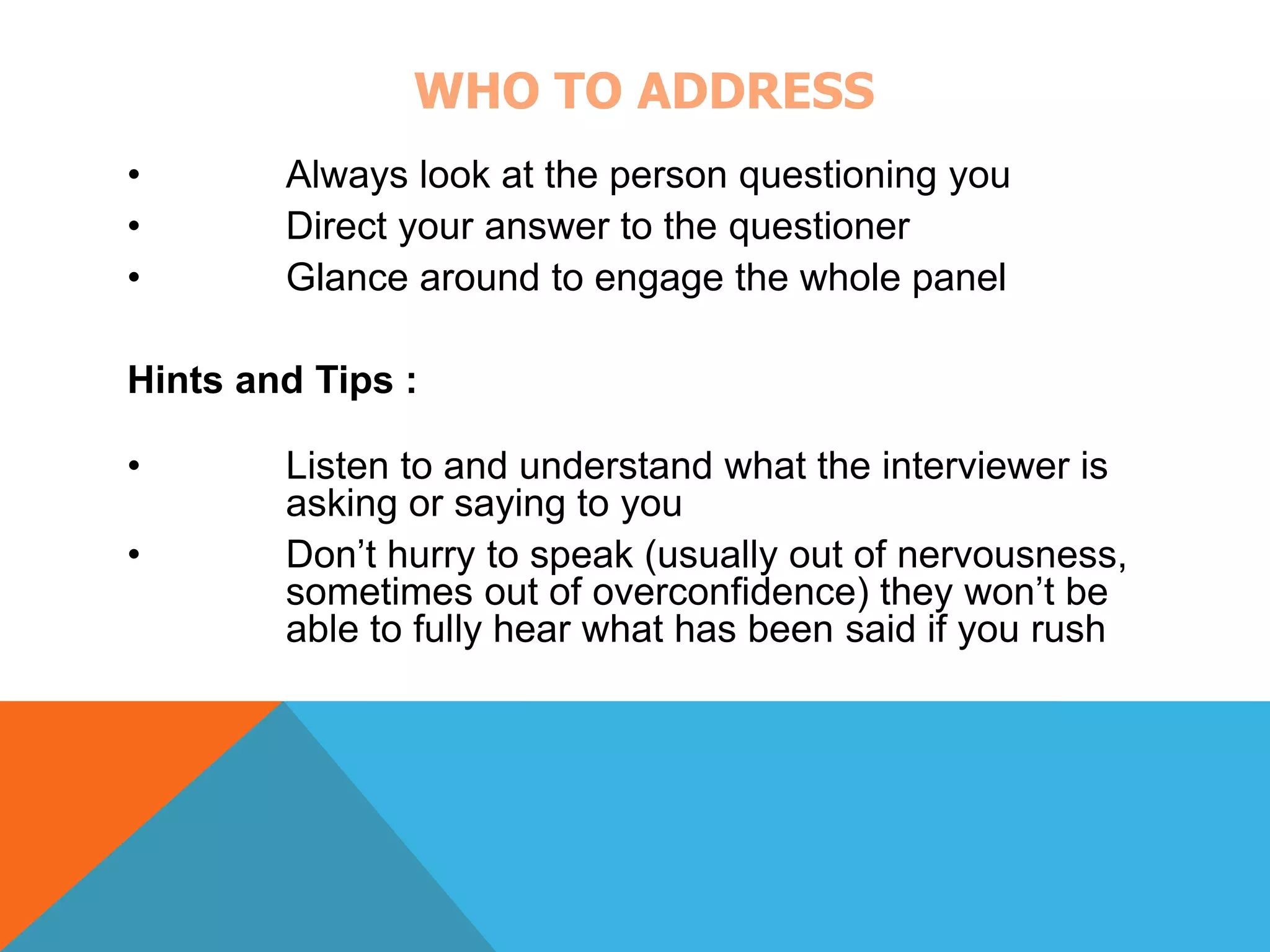 WHO TO ADDRESS

• Always look at the person questioning you
• Direct your answer to the questioner
• Glance around to engage the whole panel

Hints and Tips :

• Listen to and understand what the interviewer is asking or saying to you
• Don’t hurry to speak (usually out of nervousness, sometimes out of overconfidence) they won’t be able to fully hear what has been said if you rush